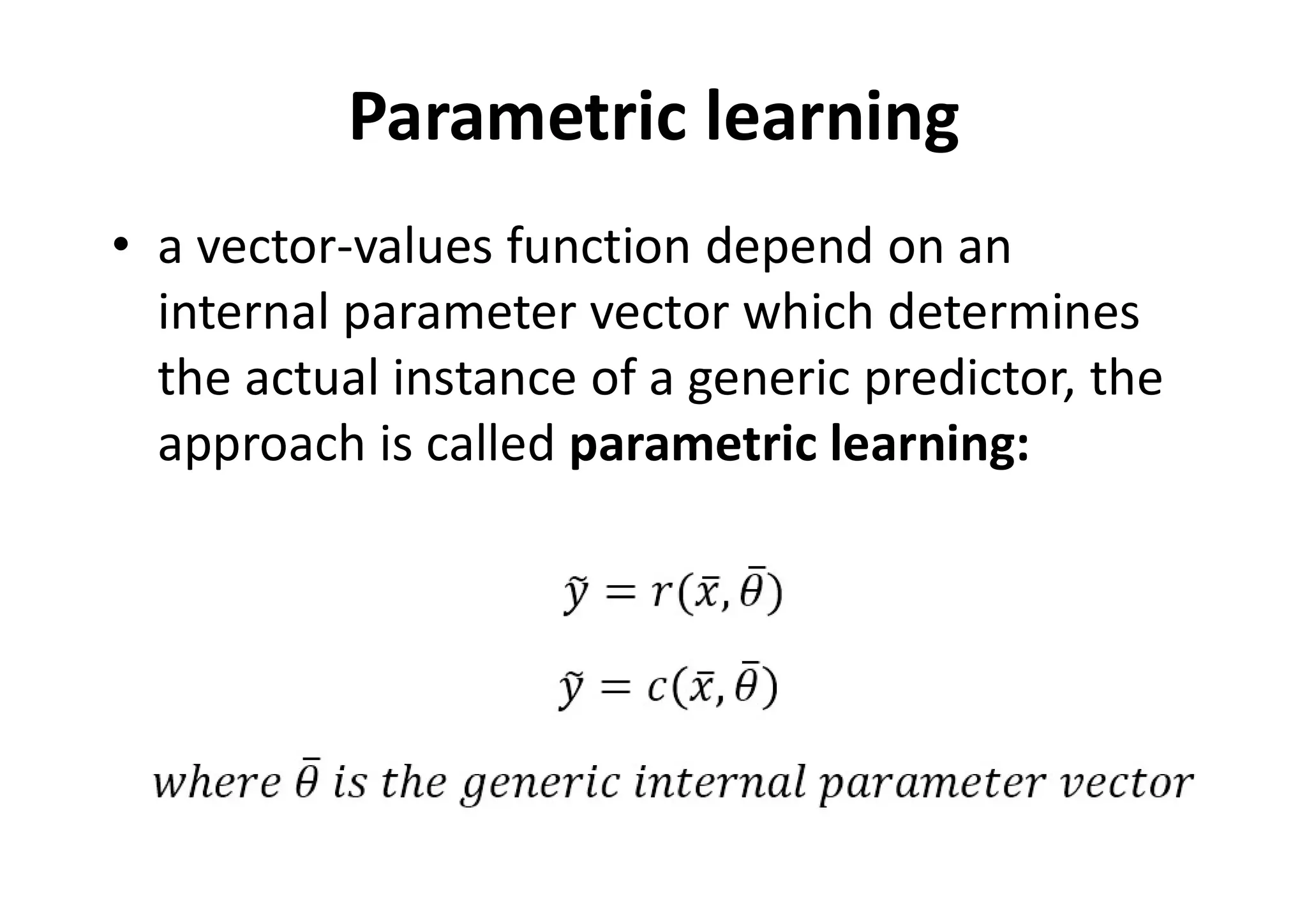 Parametric learning

• a vector-values function depend on an internal parameter vector which determines the actual instance of a generic predictor, the approach is called parametric learning:

$\tilde{y} = r(\bar{x}, \bar{\theta})$

$\tilde{y} = c(\bar{x}, \bar{\theta})$

$where\ \bar{\theta}\ is\ the\ generic\ internal\ parameter\ vector$